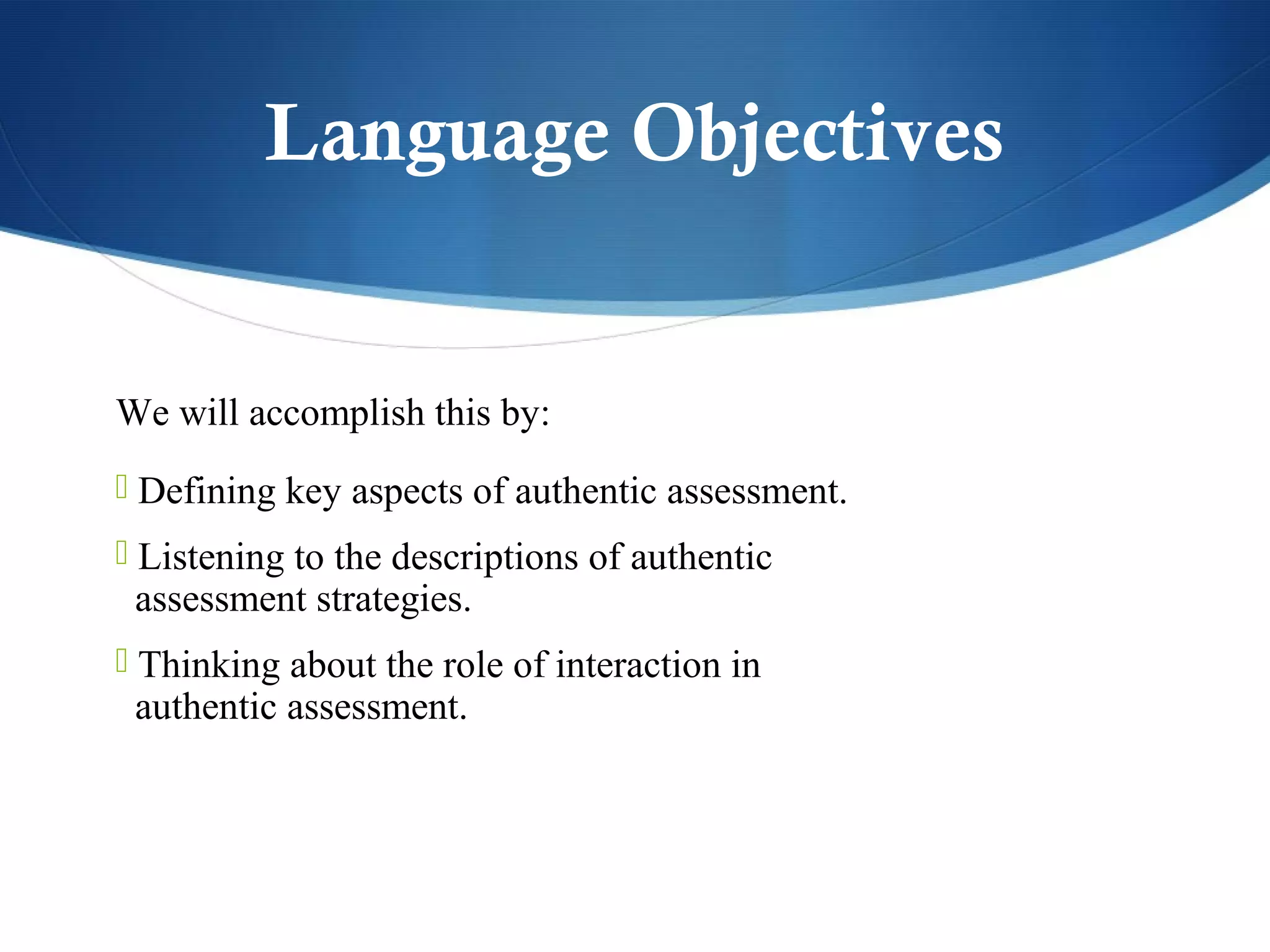 Language Objectives

We will accomplish this by:

Defining key aspects of authentic assessment.

Listening to the descriptions of authentic assessment strategies.

Thinking about the role of interaction in authentic assessment.